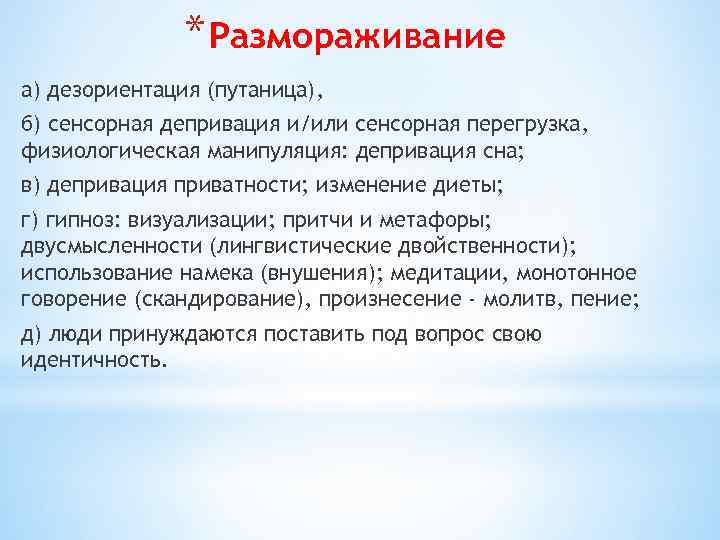 *Размораживание

а) дезориентация (путаница),

б) сенсорная депривация и/или сенсорная перегрузка, физиологическая манипуляция: депривация сна;

в) депривация приватности; изменение диеты;

г) гипноз: визуализации; притчи и метафоры; двусмысленности (лингвистические двойственности); использование намека (внушения); медитации, монотонное говорение (скандирование), произнесение - молитв, пение;

д) люди принуждаются поставить под вопрос свою идентичность.